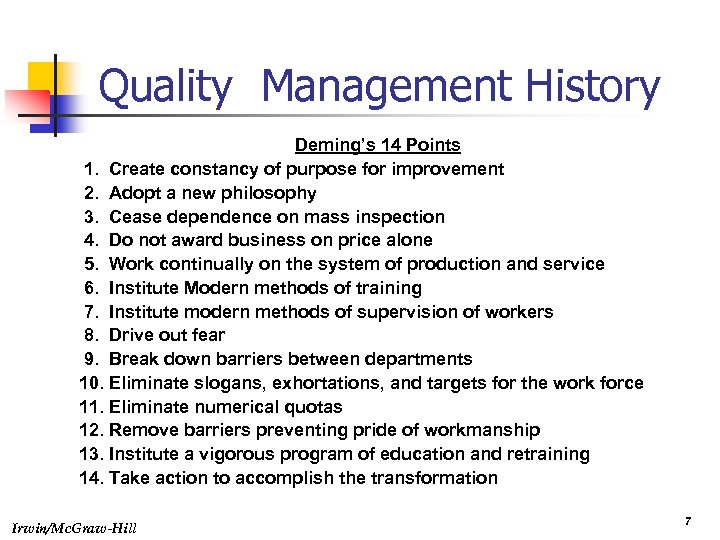 Quality Management History

Deming's 14 Points

1. Create constancy of purpose for improvement
2. Adopt a new philosophy
3. Cease dependence on mass inspection
4. Do not award business on price alone
5. Work continually on the system of production and service
6. Institute Modern methods of training
7. Institute modern methods of supervision of workers
8. Drive out fear
9. Break down barriers between departments
10. Eliminate slogans, exhortations, and targets for the work force
11. Eliminate numerical quotas
12. Remove barriers preventing pride of workmanship
13. Institute a vigorous program of education and retraining
14. Take action to accomplish the transformation

Irwin/McGraw-Hill

7